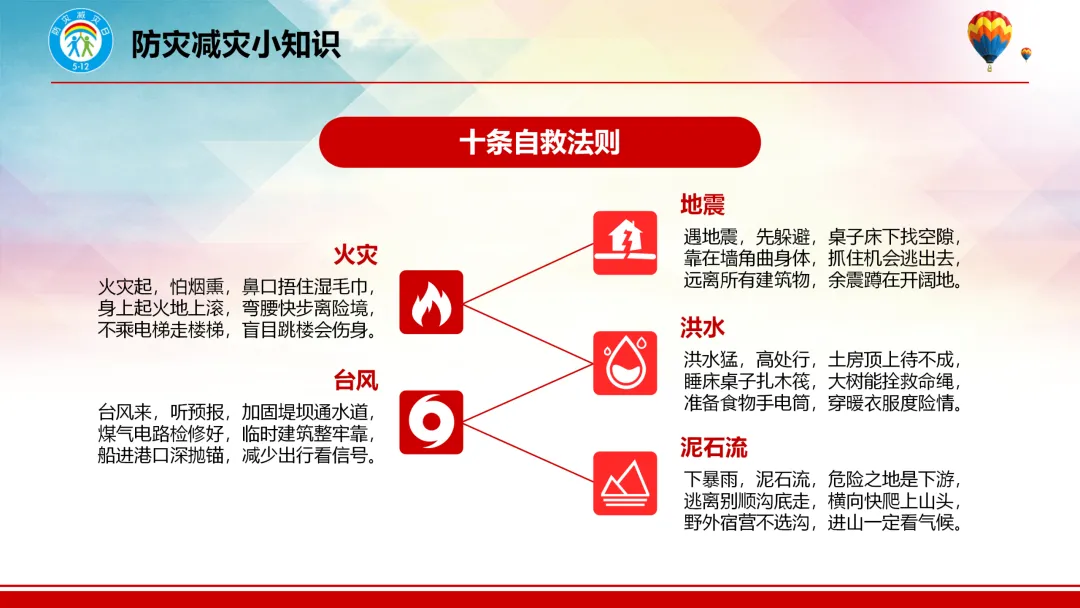 防灾减灾日
5·12
防灾减灾小知识

十条自救法则

火灾
火灾起，怕烟熏，鼻口捂住湿毛巾，身上起火地上滚，弯腰快步离险境，不乘电梯走楼梯，盲目跳楼会伤身。

台风
台风来，听预报，加固堤坝通水道，煤气电路检修好，临时建筑整牢靠，船进港口深抛锚，减少出行看信号。

地震
遇地震，先躲避，桌子床下找空隙，靠在墙角曲身体，抓住机会逃出去，远离所有建筑物，余震蹲在开阔地。

洪水
洪水猛，高处行，土房顶上待不成，睡床桌子扎木筏，大树能拴救命绳，准备食物手电筒，穿暖衣服度险情。

泥石流
下暴雨，泥石流，危险之地是下游，逃离别顺沟底走，横向快爬上山头，野外宿营不选沟，进山一定看气候。